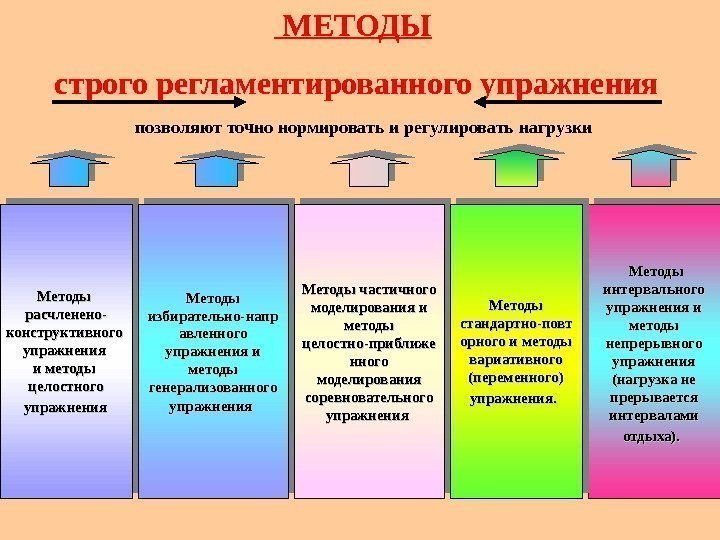 МЕТОДЫ

строго регламентированного упражнения

позволяют точно нормировать и регулировать нагрузки

Методы расчленено-конструктивного упражнения и методы целостного упражнения

Методы избирательно-направленного упражнения и методы генерализованного упражнения

Методы частичного моделирования и методы целостно-приближенного моделирования соревновательного упражнения

Методы стандартно-повторного и методы вариативного (переменного) упражнения.

Методы интервального упражнения и методы непрерывного упражнения (нагрузка не прерывается интервалами отдыха).